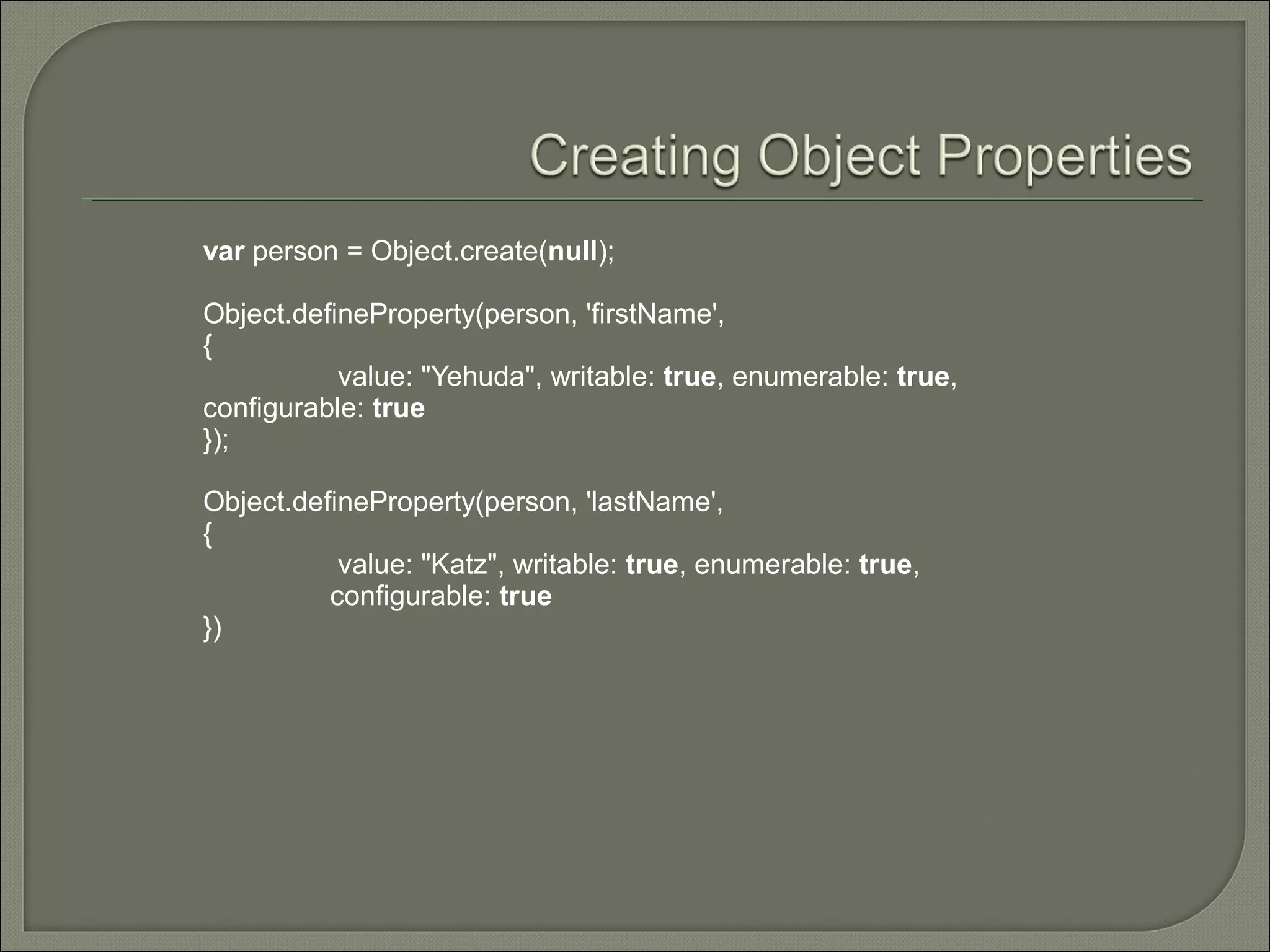 Creating Object Properties

var person = Object.create(null);

Object.defineProperty(person, 'firstName',
{
value: "Yehuda", writable: true, enumerable: true,
configurable: true
});

Object.defineProperty(person, 'lastName',
{
value: "Katz", writable: true, enumerable: true,
configurable: true
})